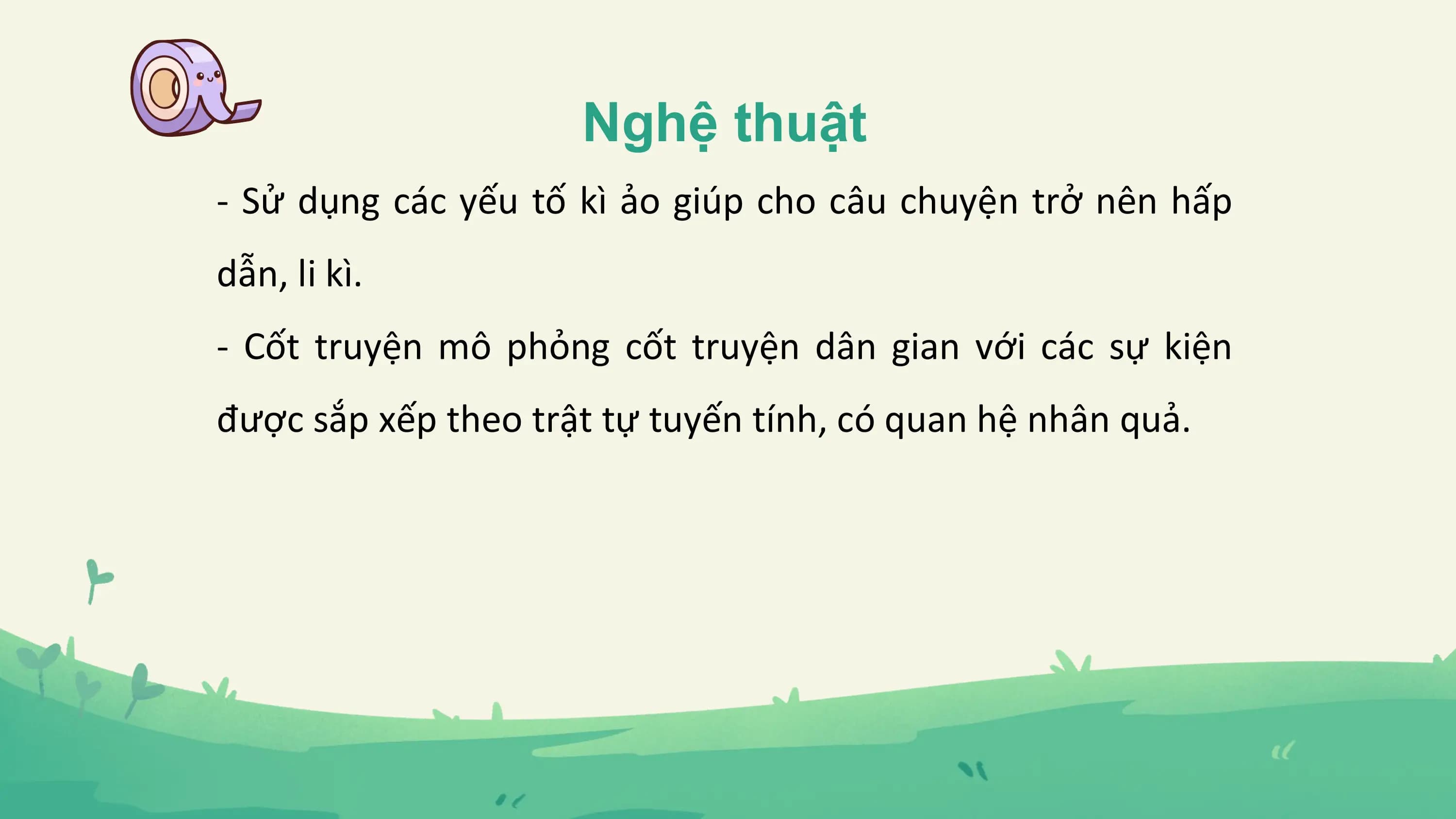 Nghệ thuật

- Sử dụng các yếu tố kì ảo giúp cho câu chuyện trở nên hấp dẫn, li kì.

- Cốt truyện mô phỏng cốt truyện dân gian với các sự kiện được sắp xếp theo trật tự tuyến tính, có quan hệ nhân quả.